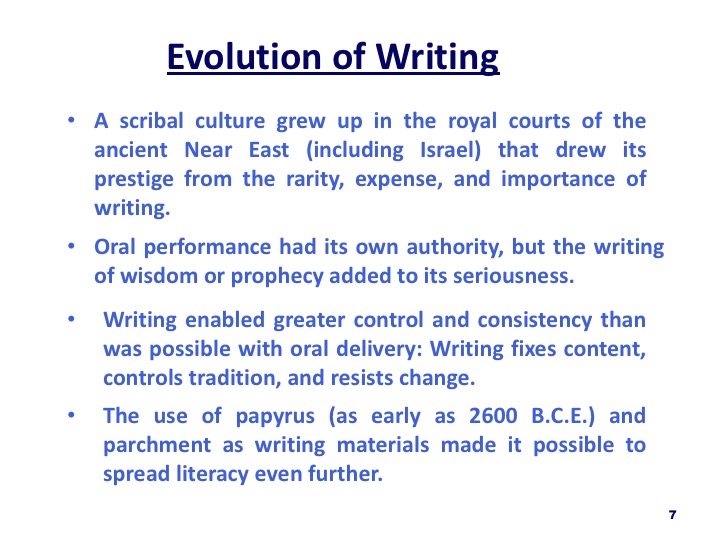 Evolution of Writing

• A scribal culture grew up in the royal courts of the ancient Near East (including Israel) that drew its prestige from the rarity, expense, and importance of writing.

• Oral performance had its own authority, but the writing of wisdom or prophecy added to its seriousness.

• Writing enabled greater control and consistency than was possible with oral delivery: Writing fixes content, controls tradition, and resists change.

• The use of papyrus (as early as 2600 B.C.E.) and parchment as writing materials made it possible to spread literacy even further.

7